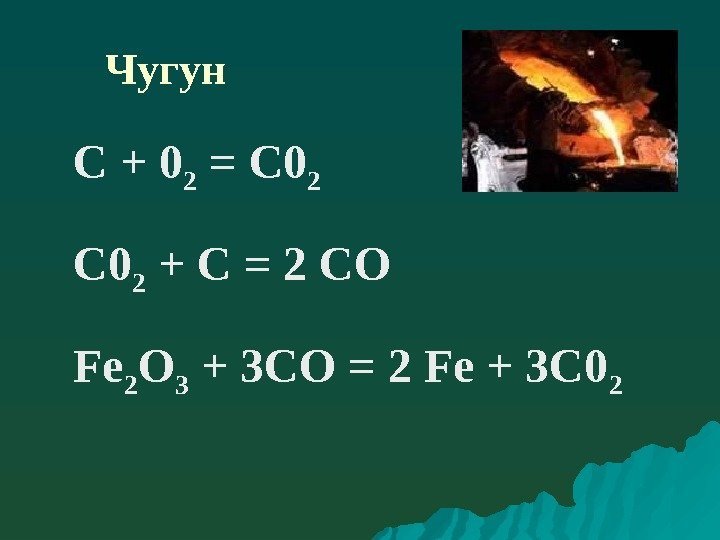 Чугун

$C + 0_2 = C0_2$

$C0_2 + C = 2\ CO$

$Fe_2O_3 + 3CO = 2\ Fe + 3C0_2$